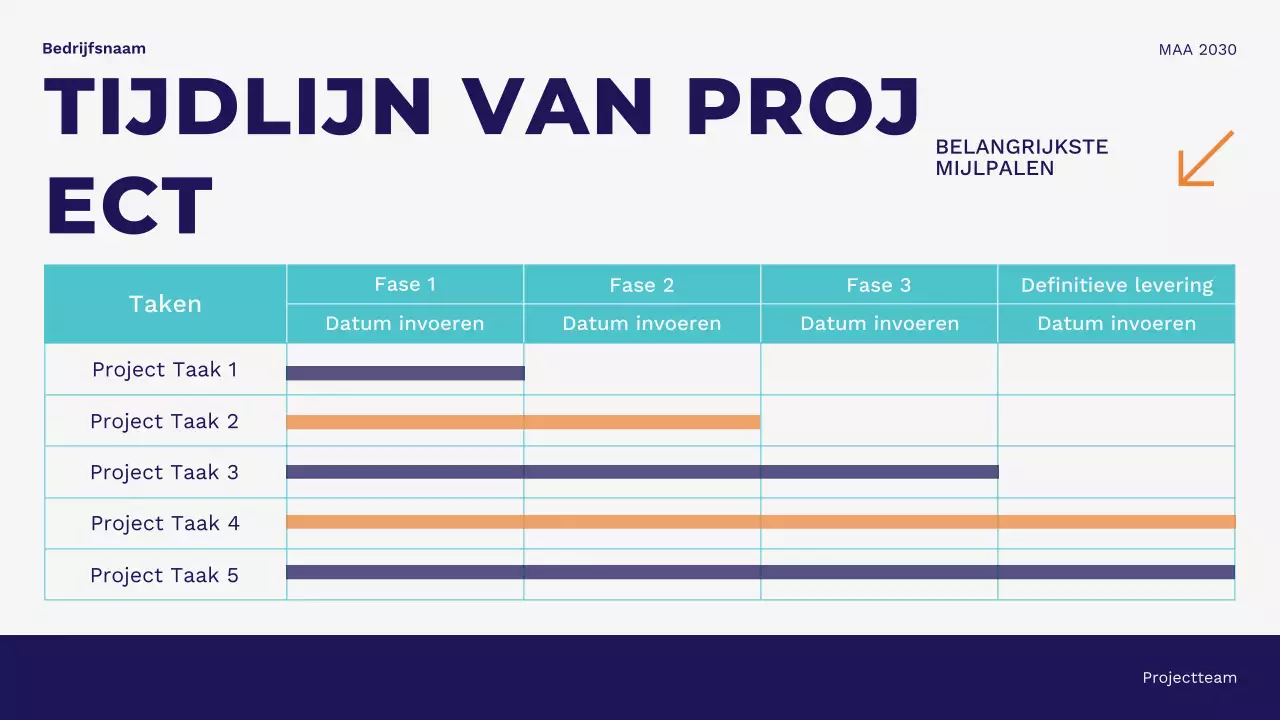 Bedrijfsnaam

MAA 2030

TIJDLIJN VAN PROJ ECT

BELANGRIJKSTE MIJLPALEN

| Taken | Fase 1 | Fase 2 | Fase 3 | Definitieve levering |
|---|---|---|---|---|
| | Datum invoeren | Datum invoeren | Datum invoeren | Datum invoeren |
| Project Taak 1 | | | | |
| Project Taak 2 | | | | |
| Project Taak 3 | | | | |
| Project Taak 4 | | | | |
| Project Taak 5 | | | | |

Projectteam